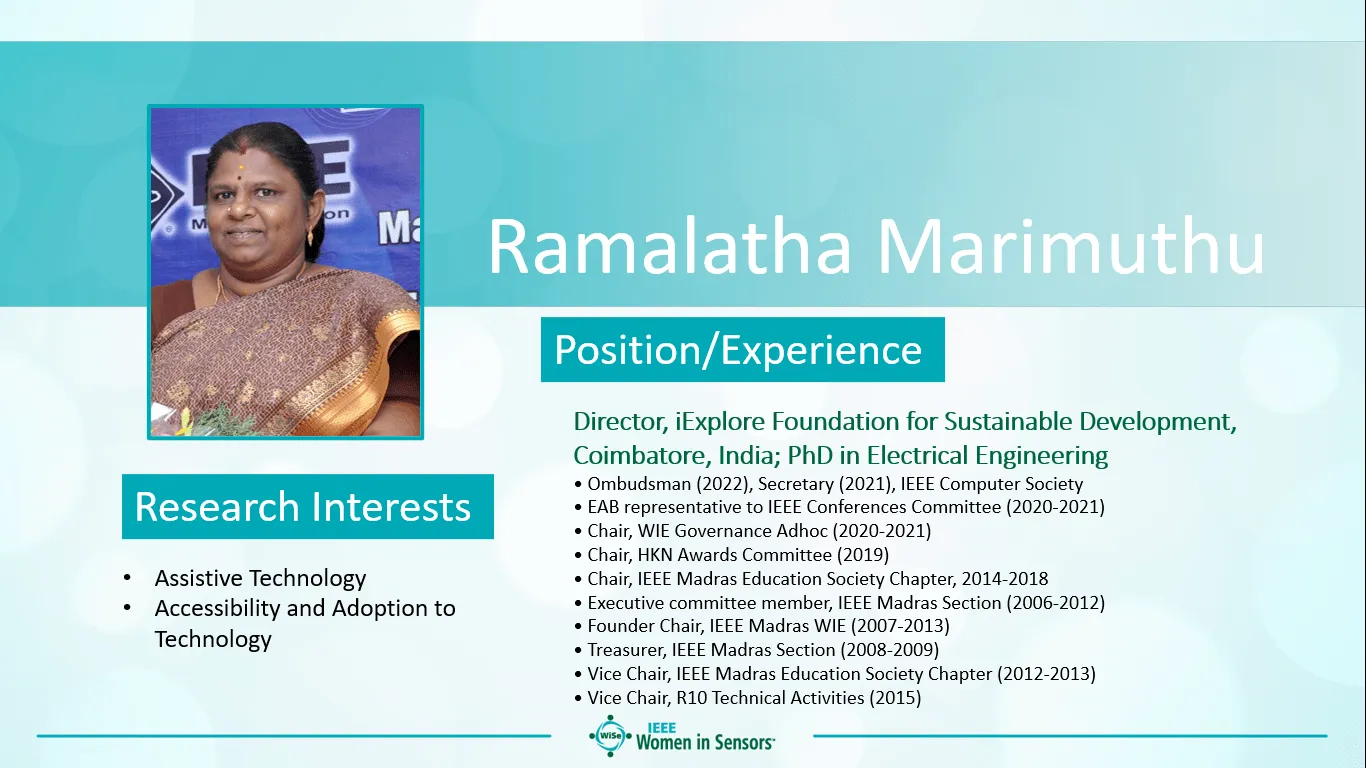 Ramalatha Marimuthu

Position/Experience

Director, iExplore Foundation for Sustainable Development, Coimbatore, India; PhD in Electrical Engineering

• Ombudsman (2022), Secretary (2021), IEEE Computer Society
• EAB representative to IEEE Conferences Committee (2020-2021)
• Chair, WIE Governance Adhoc (2020-2021)
• Chair, HKN Awards Committee (2019)
• Chair, IEEE Madras Education Society Chapter, 2014-2018
• Executive committee member, IEEE Madras Section (2006-2012)
• Founder Chair, IEEE Madras WIE (2007-2013)
• Treasurer, IEEE Madras Section (2008-2009)
• Vice Chair, IEEE Madras Education Society Chapter (2012-2013)
• Vice Chair, R10 Technical Activities (2015)

Research Interests

• Assistive Technology
• Accessibility and Adoption to Technology

WiSe IEEE Women in Sensors